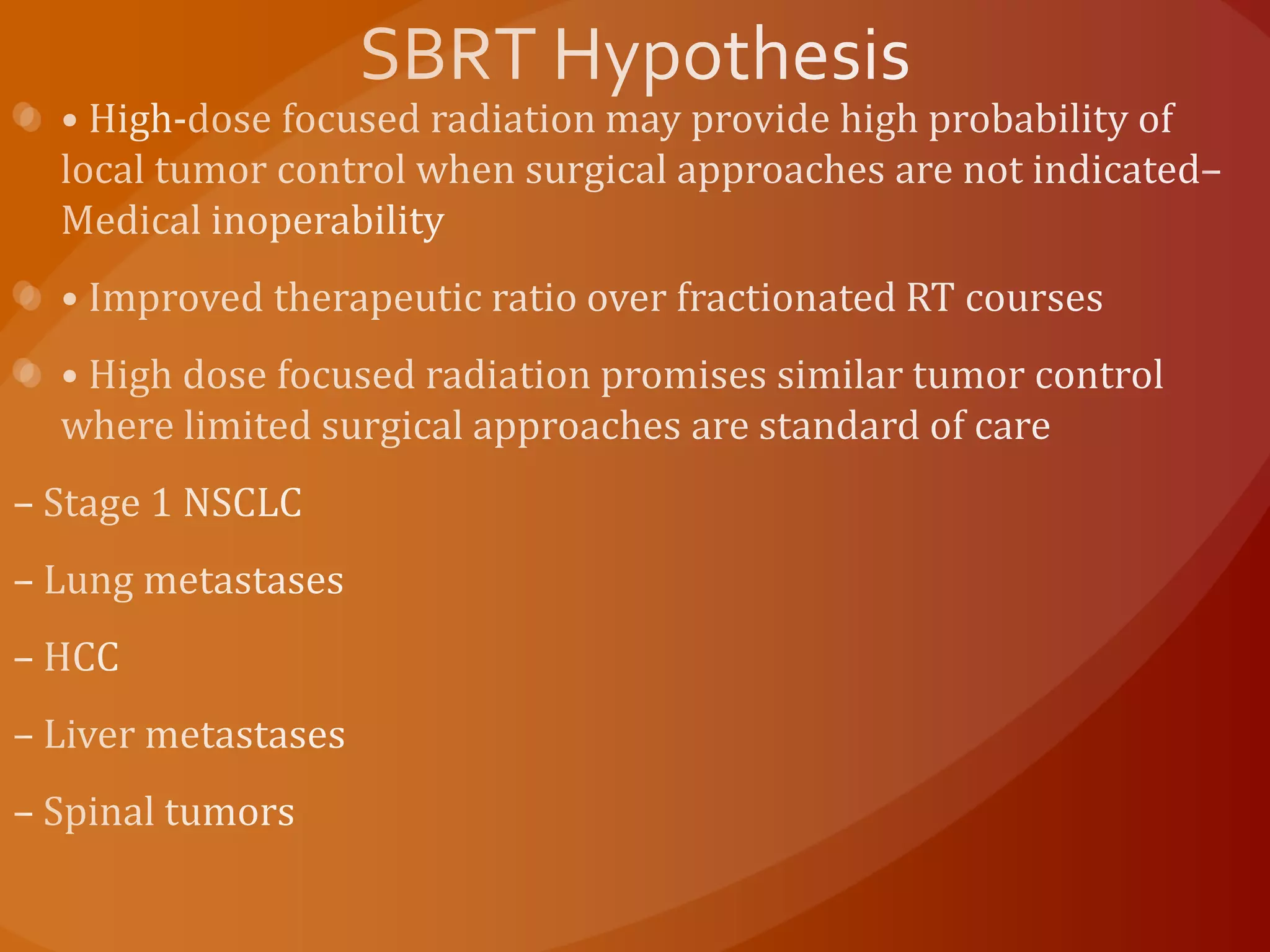 SBRT Hypothesis

• High-dose focused radiation may provide high probability of local tumor control when surgical approaches are not indicated– Medical inoperability

• Improved therapeutic ratio over fractionated RT courses

• High dose focused radiation promises similar tumor control where limited surgical approaches are standard of care

– Stage 1 NSCLC

– Lung metastases

– HCC

– Liver metastases

– Spinal tumors